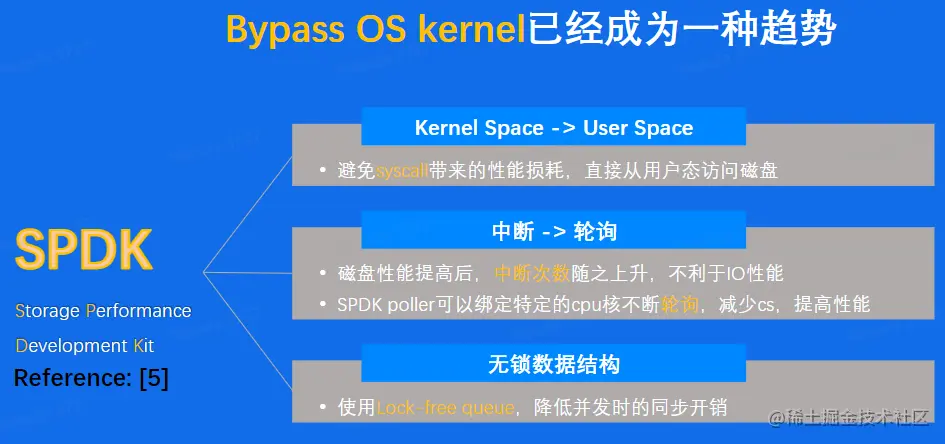 Bypass OS kernel已经成为一种趋势

SPDK

Storage Performance Development Kit

Reference: [5]

Kernel Space -> User Space

• 避免syscall带来的性能损耗，直接从用户态访问磁盘

中断 -> 轮询

• 磁盘性能提高后，中断次数随之上升，不利于IO性能
• SPDK poller可以绑定特定的cpu核不断轮询，减少cs，提高性能

无锁数据结构

• 使用Lock-free queue，降低并发时的同步开销

@稀土掘金技术社区